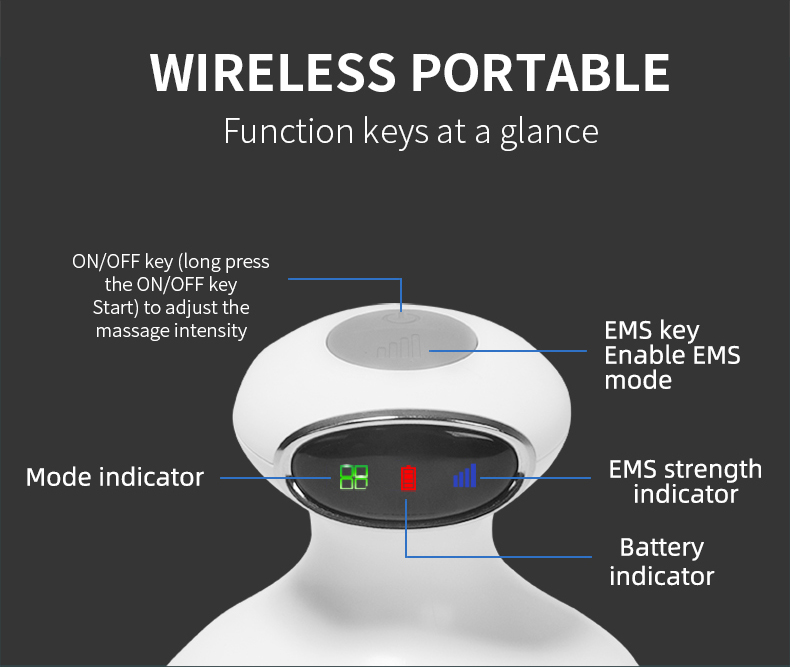 WIRELESS PORTABLE

Function keys at a glance

ON/OFF key (long press the ON/OFF key Start) to adjust the massage intensity

EMS key
Enable EMS mode

Mode indicator

EMS strength indicator

Battery indicator